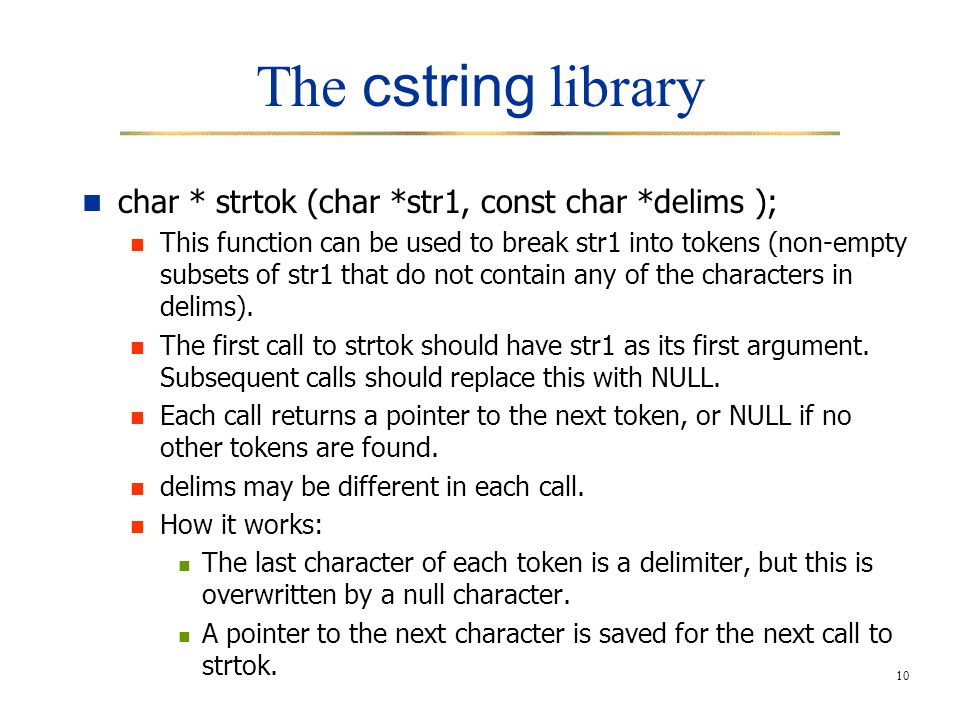 The cstring library

char * strtok (char *str1, const char *delims );

This function can be used to break str1 into tokens (non-empty subsets of str1 that do not contain any of the characters in delims).

The first call to strtok should have str1 as its first argument. Subsequent calls should replace this with NULL.

Each call returns a pointer to the next token, or NULL if no other tokens are found.

delims may be different in each call.

How it works:

The last character of each token is a delimiter, but this is overwritten by a null character.

A pointer to the next character is saved for the next call to strtok.

10